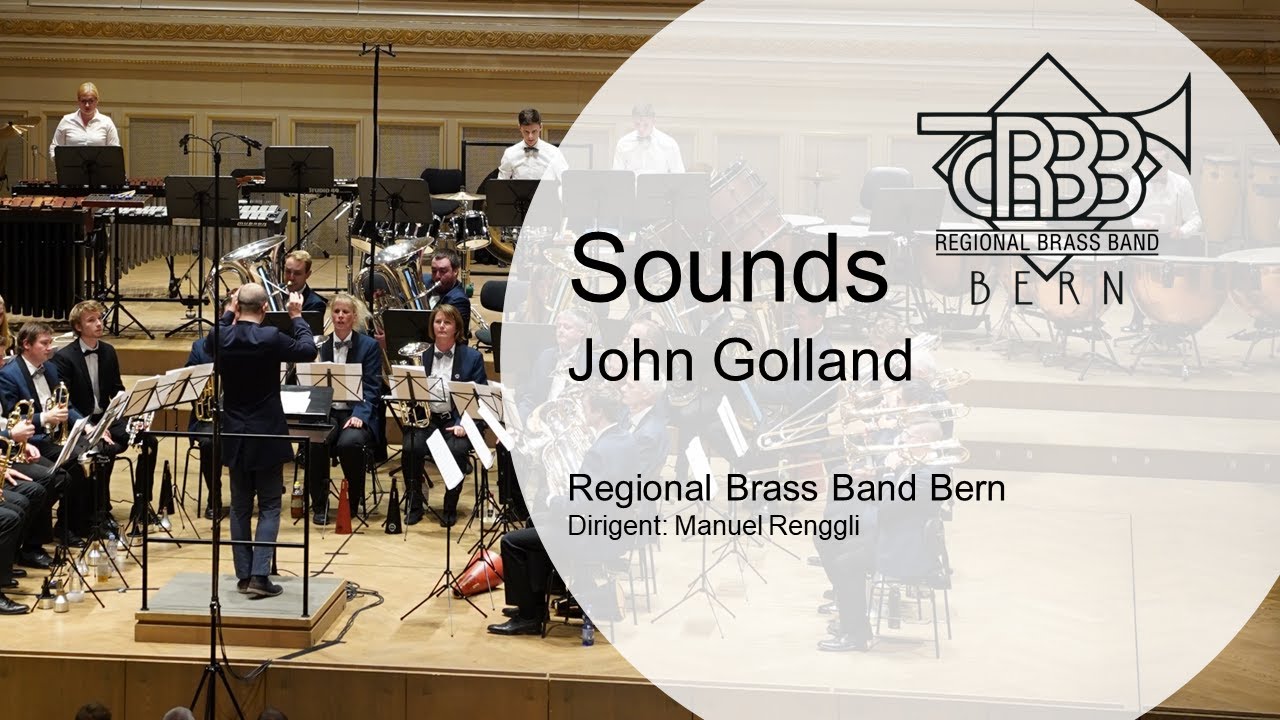 RBB
REGIONAL BRASS BAND
BERN

Sounds
John Golland

Regional Brass Band Bern
Dirigent: Manuel Renggli